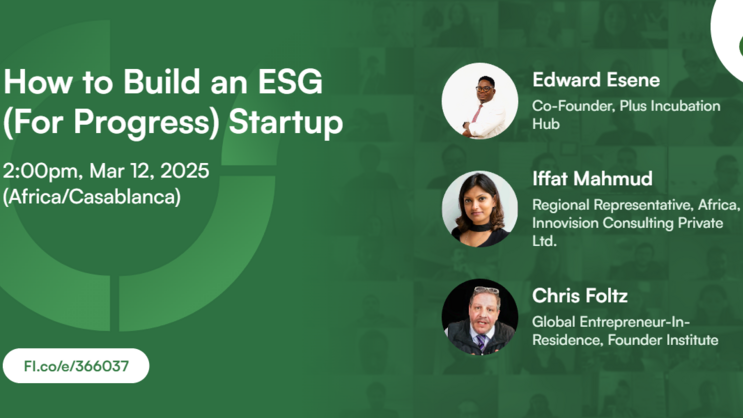 How to Build an ESG (For Progress) Startup

2:00pm, Mar 12, 2025 (Africa/Casablanca)

FI.co/e/366037

Edward Esene
Co-Founder, Plus Incubation Hub

Iffat Mahmud
Regional Representative, Africa, Innovision Consulting Private Ltd.

Chris Foltz
Global Entrepreneur-In-Residence, Founder Institute